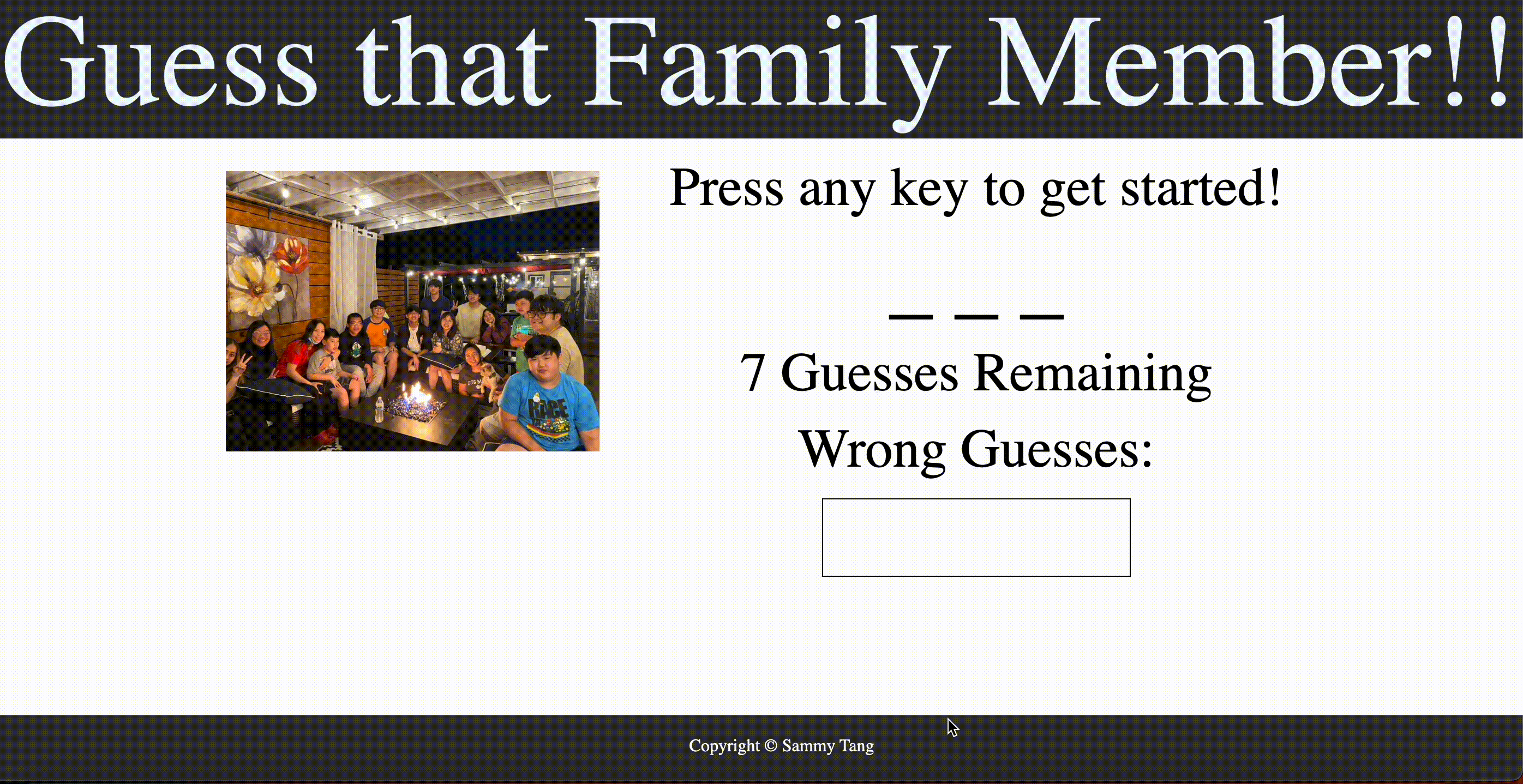 Guess that Family Member!!

Press any key to get started!

_ _ _

7 Guesses Remaining

Wrong Guesses:

Copyright © Sammy Tang